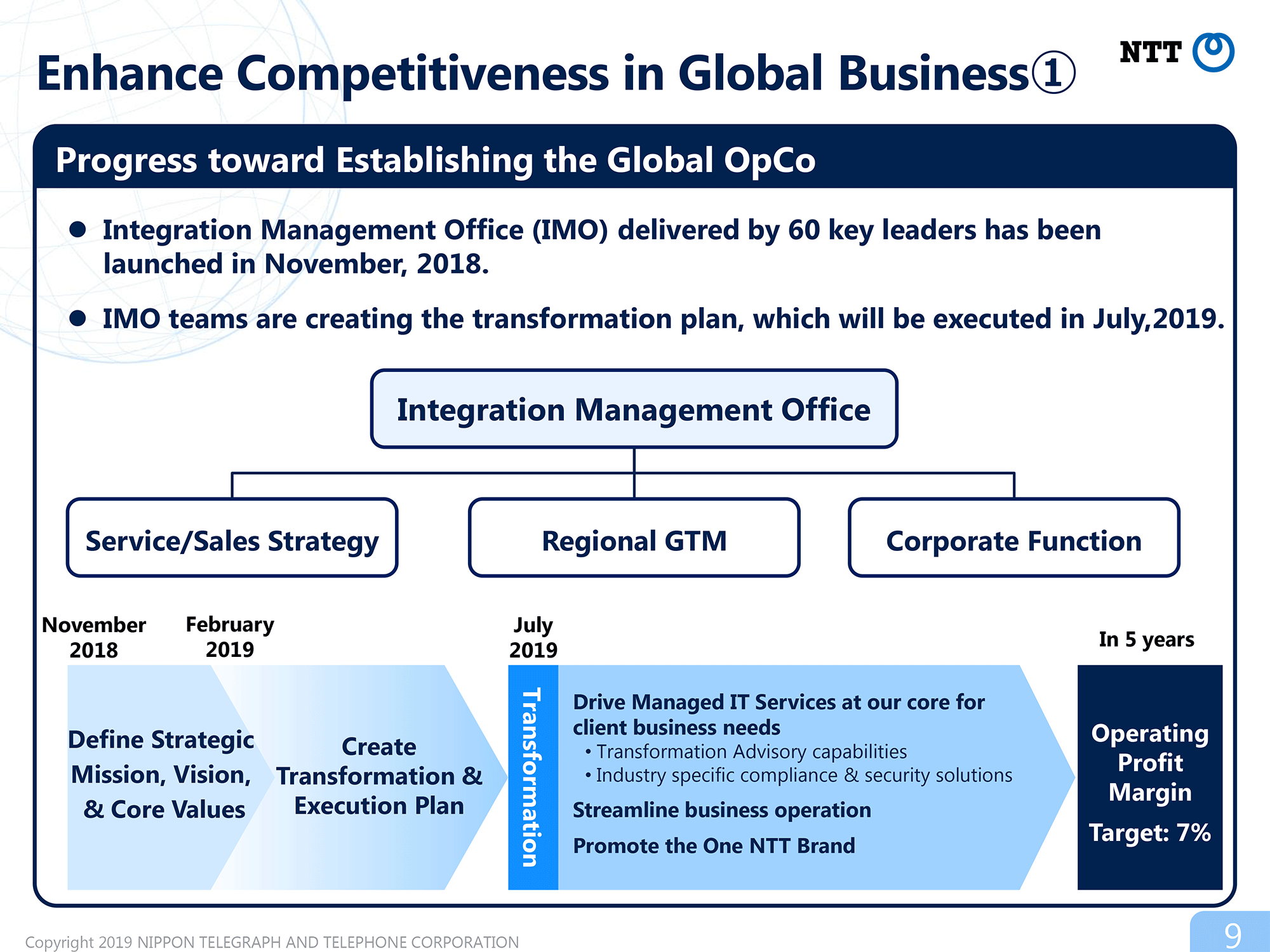 Enhance Competitiveness in Global Business①

NTT

Progress toward Establishing the Global OpCo

● Integration Management Office (IMO) delivered by 60 key leaders has been launched in November, 2018.

● IMO teams are creating the transformation plan, which will be executed in July,2019.

Integration Management Office

Service/Sales Strategy

Regional GTM

Corporate Function

November 2018

February 2019

July 2019

In 5 years

Define Strategic Mission, Vision, & Core Values

Create Transformation & Execution Plan

Transformation

Drive Managed IT Services at our core for client business needs
• Transformation Advisory capabilities
• Industry specific compliance & security solutions

Streamline business operation

Promote the One NTT Brand

Operating Profit Margin

Target: 7%

Copyright 2019 NIPPON TELEGRAPH AND TELEPHONE CORPORATION

9